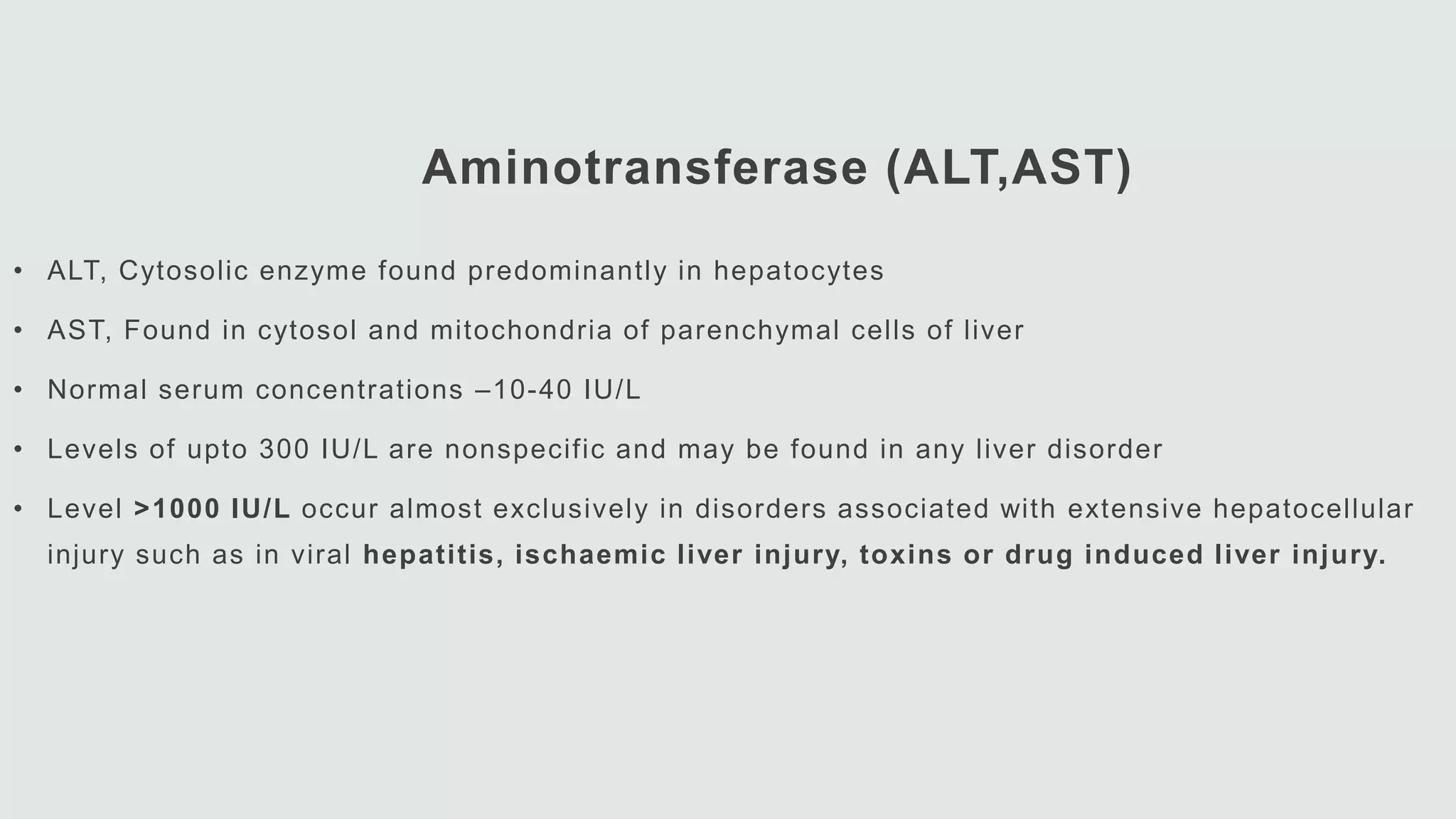 Aminotransferase (ALT,AST)

• ALT, Cytosolic enzyme found predominantly in hepatocytes

• AST, Found in cytosol and mitochondria of parenchymal cells of liver

• Normal serum concentrations –10-40 IU/L

• Levels of upto 300 IU/L are nonspecific and may be found in any liver disorder

• Level >1000 IU/L occur almost exclusively in disorders associated with extensive hepatocellular injury such as in viral hepatitis, ischaemic liver injury, toxins or drug induced liver injury.